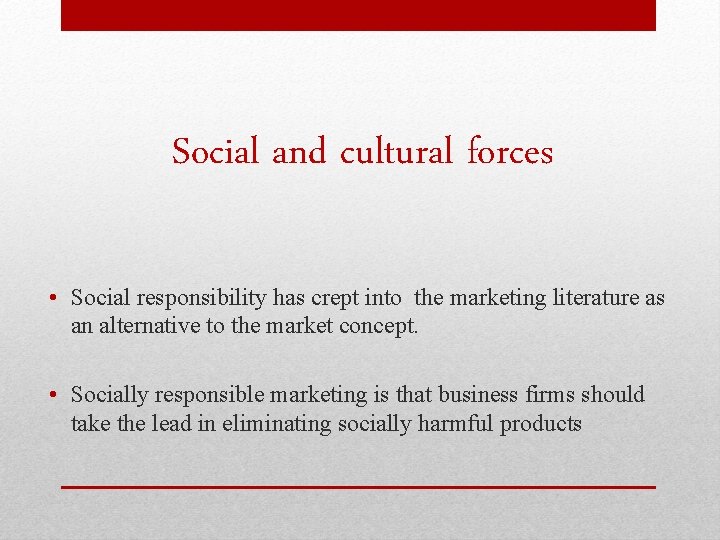 Social and cultural forces

• Social responsibility has crept into the marketing literature as an alternative to the market concept.

• Socially responsible marketing is that business firms should take the lead in eliminating socially harmful products